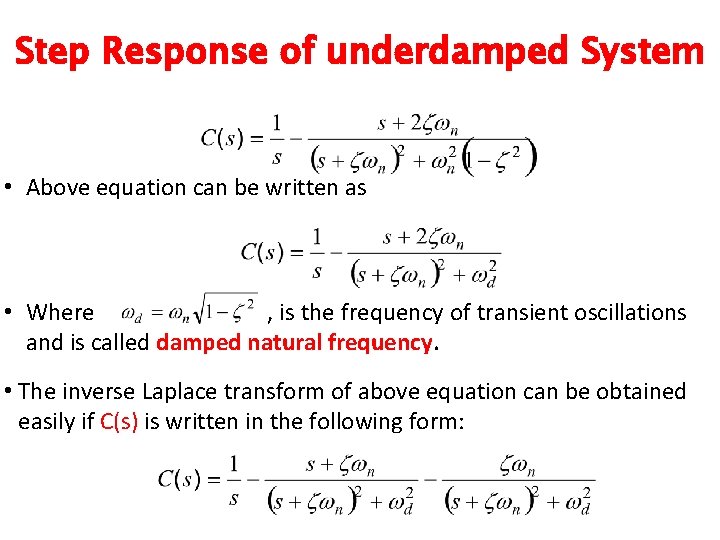 Step Response of underdamped System

$C(s) = \frac{1}{s} - \frac{s + 2\zeta\omega_n}{(s + \zeta\omega_n)^2 + \omega_n^2(1 - \zeta^2)}$

• Above equation can be written as

$C(s) = \frac{1}{s} - \frac{s + 2\zeta\omega_n}{(s + \zeta\omega_n)^2 + \omega_d^2}$

• Where $\omega_d = \omega_n\sqrt{1 - \zeta^2}$ , is the frequency of transient oscillations and is called damped natural frequency.

• The inverse Laplace transform of above equation can be obtained easily if C(s) is written in the following form:

$C(s) = \frac{1}{s} - \frac{s + \zeta\omega_n}{(s + \zeta\omega_n)^2 + \omega_d^2} - \frac{\zeta\omega_n}{(s + \zeta\omega_n)^2 + \omega_d^2}$